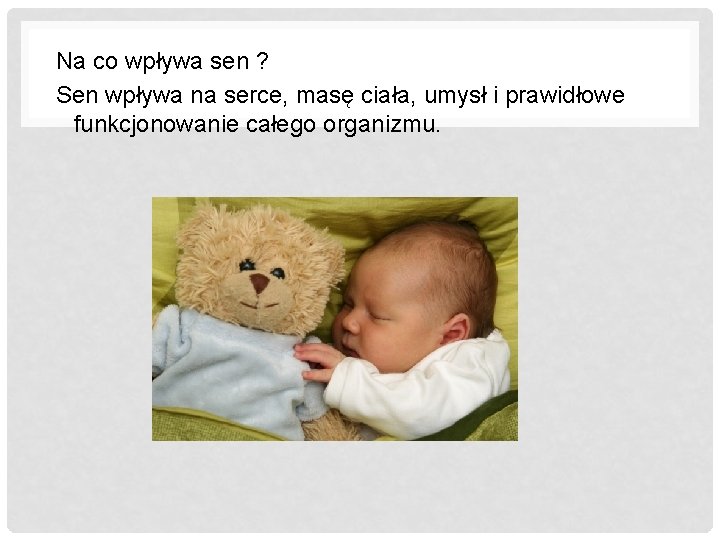 Na co wpływa sen ?

Sen wpływa na serce, masę ciała, umysł i prawidłowe funkcjonowanie całego organizmu.